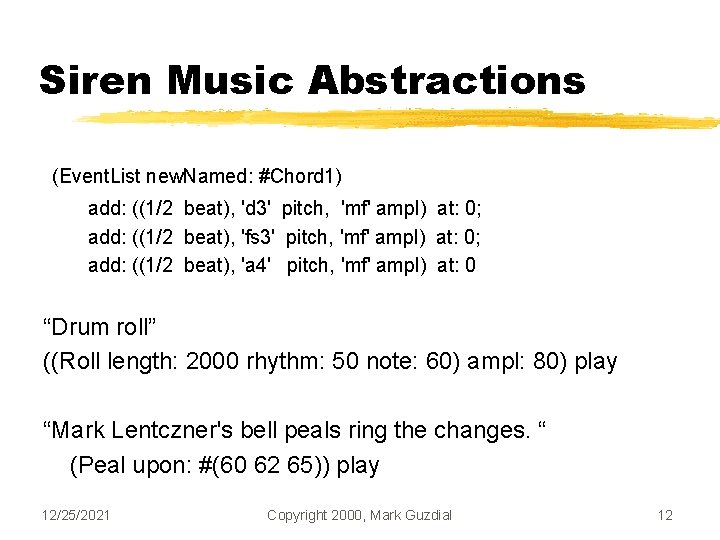 Siren Music Abstractions

(EventList newNamed: #Chord1)
add: ((1/2 beat), 'd3' pitch, 'mf' ampl) at: 0;
add: ((1/2 beat), 'fs3' pitch, 'mf' ampl) at: 0;
add: ((1/2 beat), 'a4' pitch, 'mf' ampl) at: 0

“Drum roll”
((Roll length: 2000 rhythm: 50 note: 60) ampl: 80) play

“Mark Lentczner's bell peals ring the changes. “
(Peal upon: #(60 62 65)) play

12/25/2021

Copyright 2000, Mark Guzdial

12